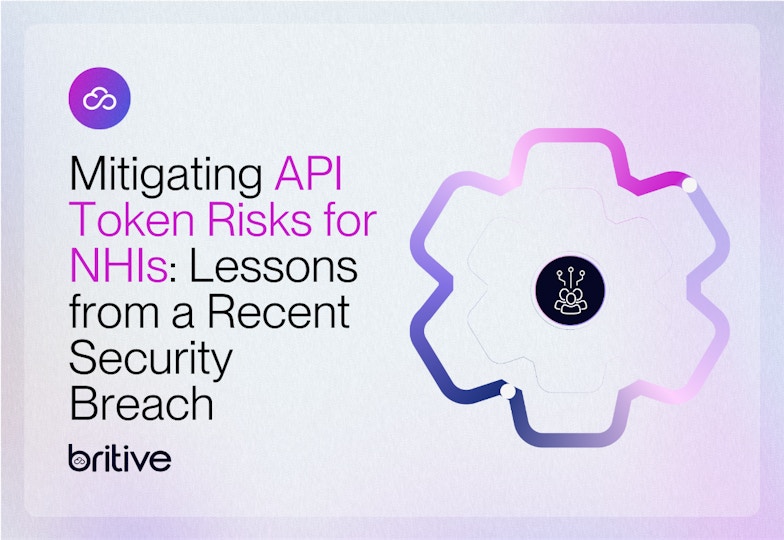 Mitigating API Token Risks for NHIs: Lessons from a Recent Security Breach

britive